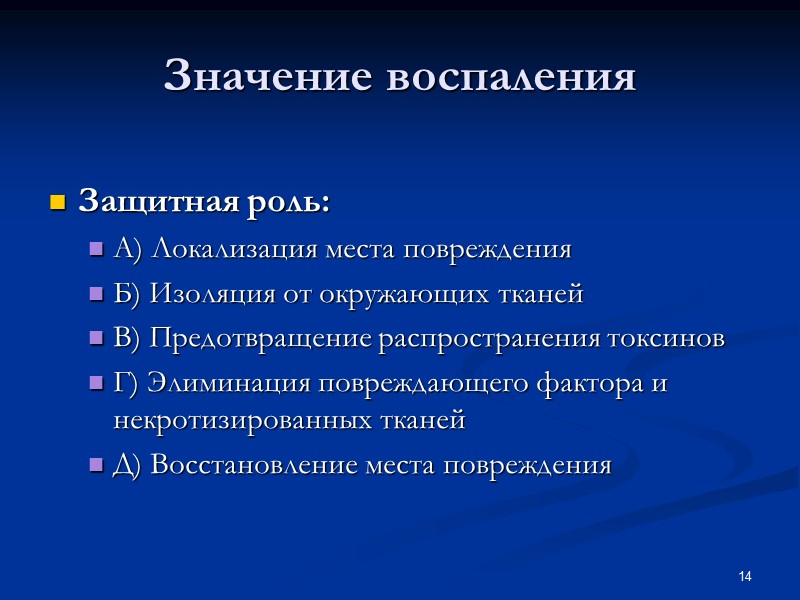 Значение воспаления

Защитная роль:

А) Локализация места повреждения

Б) Изоляция от окружающих тканей

В) Предотвращение распространения токсинов

Г) Элиминация повреждающего фактора и некротизированных тканей

Д) Восстановление места повреждения

14